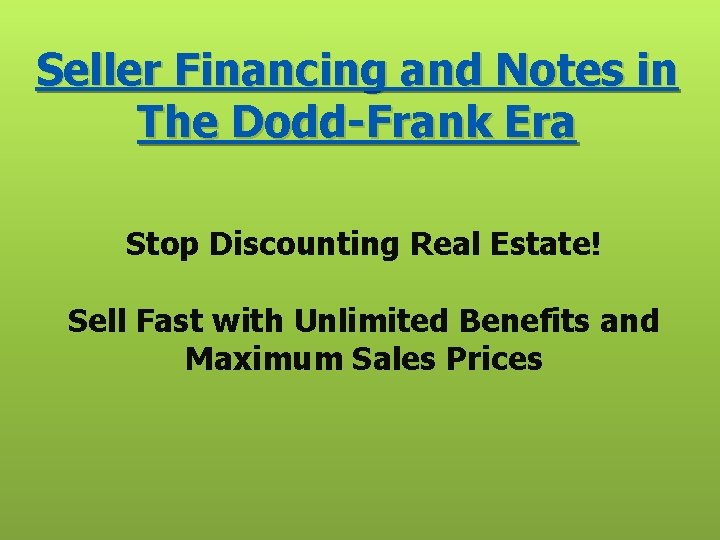 Seller Financing and Notes in The Dodd-Frank Era

Stop Discounting Real Estate!

Sell Fast with Unlimited Benefits and Maximum Sales Prices